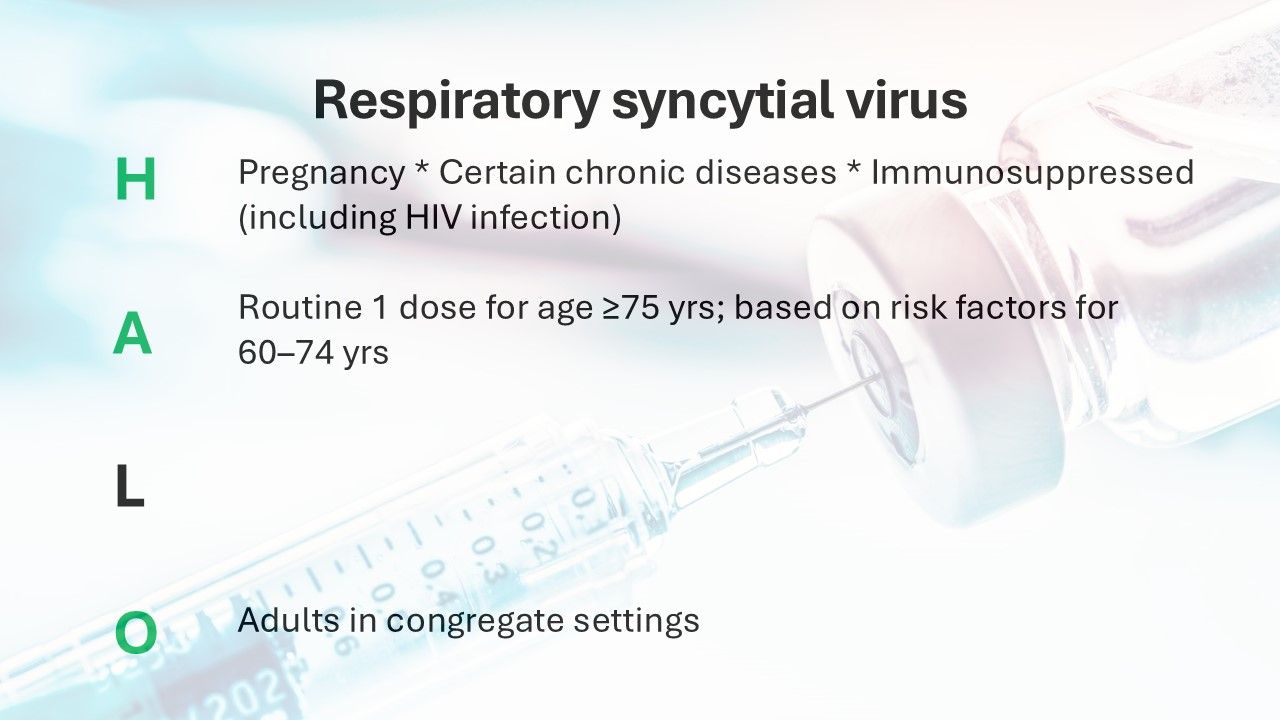 Respiratory syncytial virus

H

Pregnancy * Certain chronic diseases * Immunosuppressed (including HIV infection)

A

Routine 1 dose for age ≥75 yrs; based on risk factors for 60–74 yrs

L

O

Adults in congregate settings